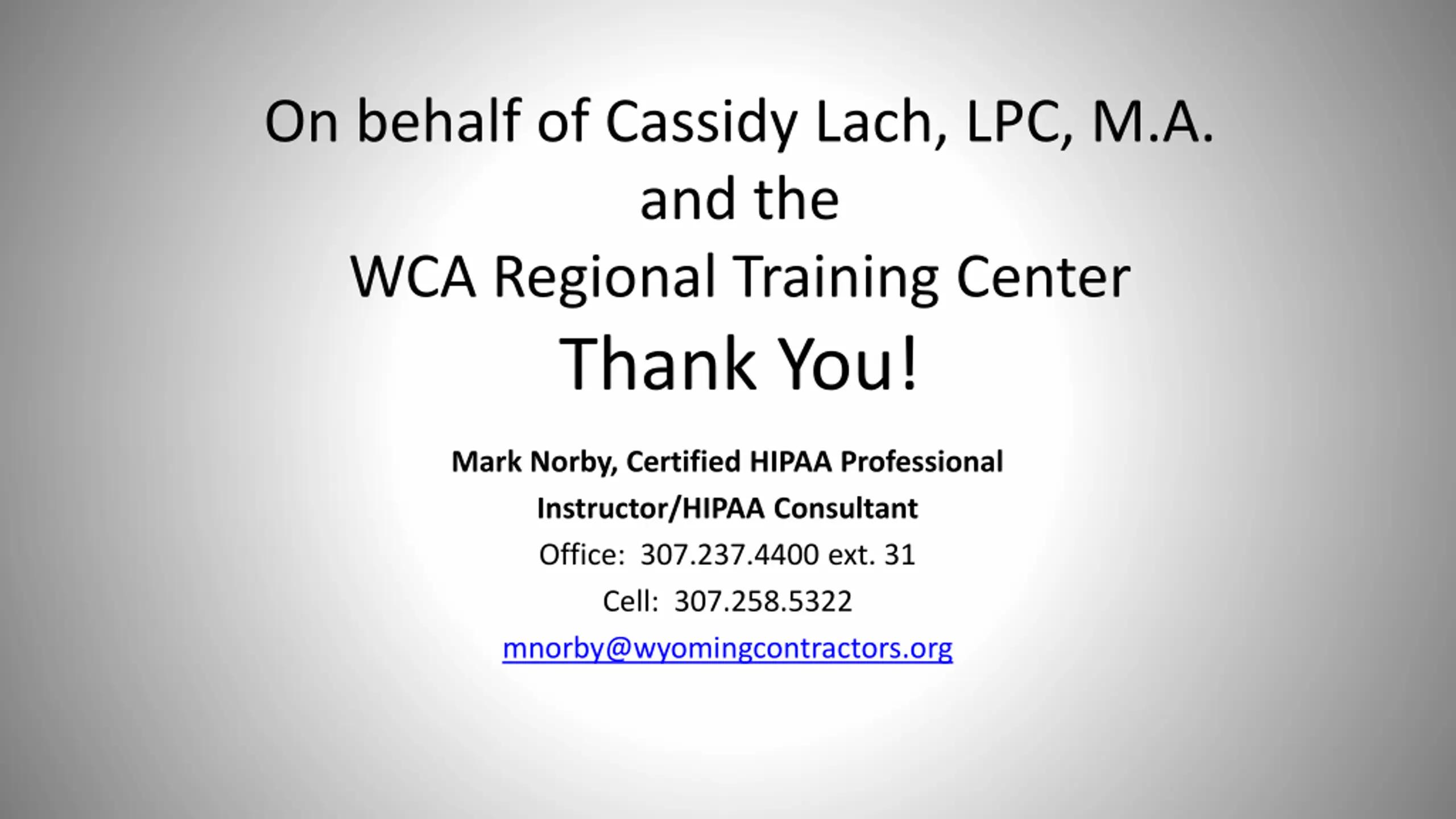 On behalf of Cassidy Lach, LPC, M.A.
and the
WCA Regional Training Center
Thank You!

Mark Norby, Certified HIPAA Professional
Instructor/HIPAA Consultant
Office: 307.237.4400 ext. 31
Cell: 307.258.5322
mnorby@wyomingcontractors.org